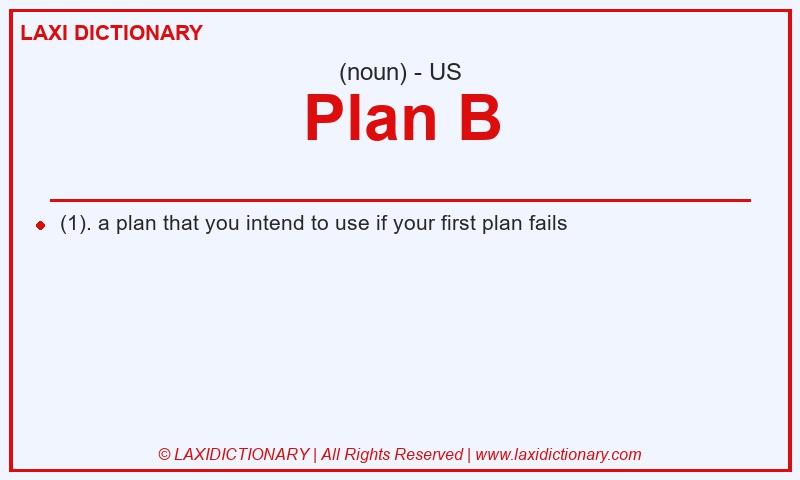 LAXI DICTIONARY

(noun) - US

Plan B

(1). a plan that you intend to use if your first plan fails

© LAXIDICTIONARY | All Rights Reserved | www.laxidictionary.com